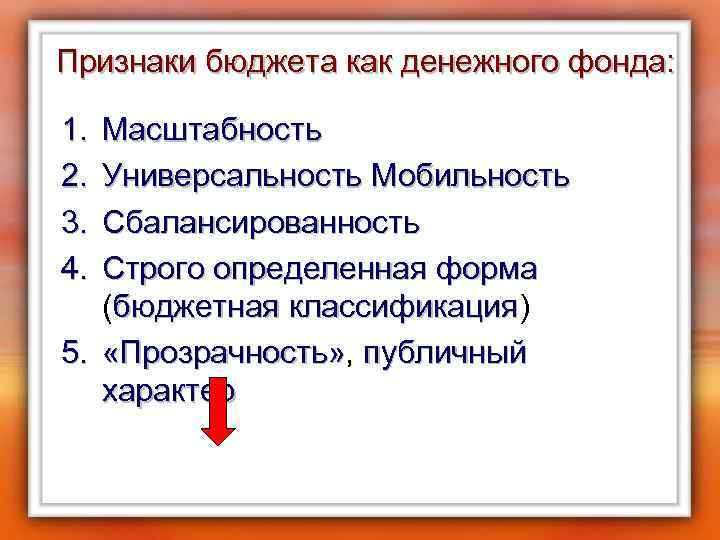 Признаки бюджета как денежного фонда:

1. Масштабность
2. Универсальность Мобильность
3. Сбалансированность
4. Строго определенная форма (бюджетная классификация)
5. «Прозрачность», публичный характер